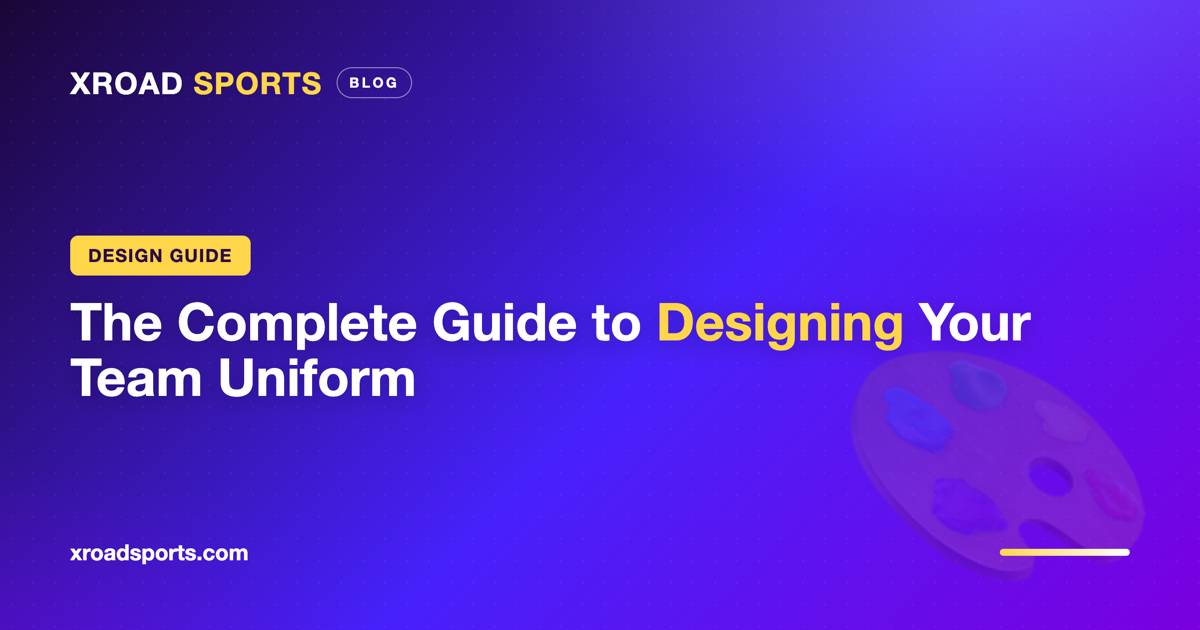 XROAD SPORTS BLOG

DESIGN GUIDE

The Complete Guide to Designing Your Team Uniform

xroadsports.com